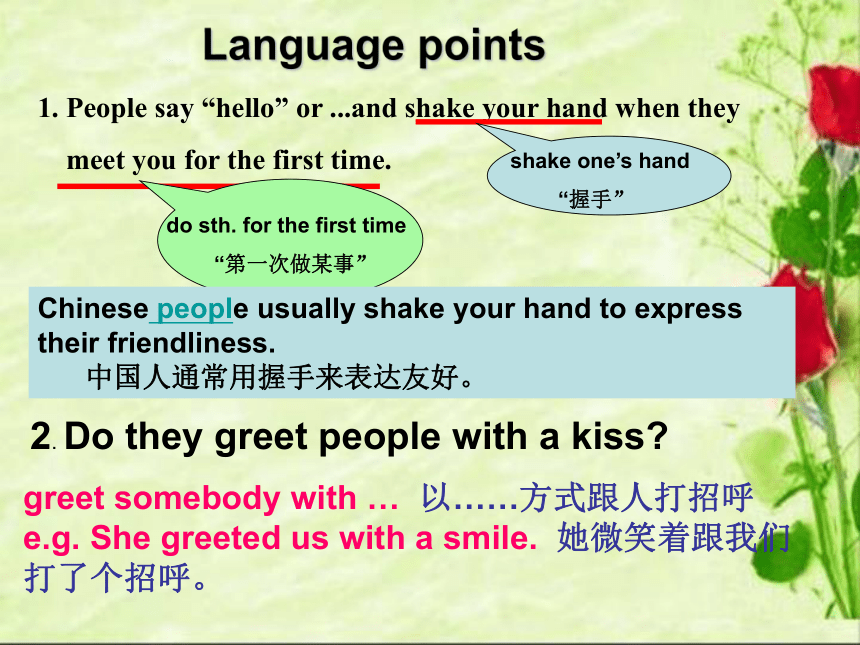 Language points

1. People say “hello” or ...and shake your hand when they meet you for the first time.

shake one’s hand
“握手”

do sth. for the first time
“第一次做某事”

Chinese people usually shake your hand to express their friendliness.
中国人通常用握手来表达友好。

2. Do they greet people with a kiss?

greet somebody with … 以……方式跟人打招呼
e.g. She greeted us with a smile. 她微笑着跟我们打了个招呼。